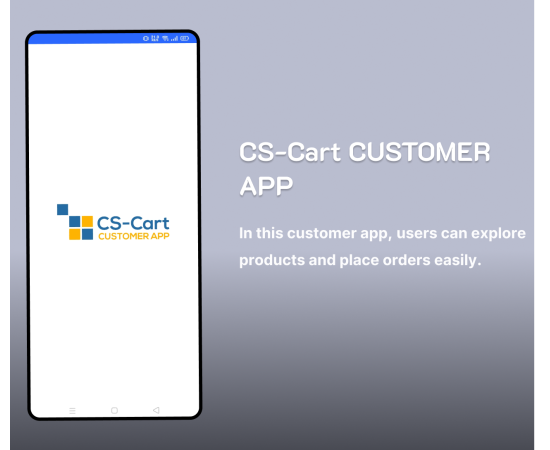 CS-Cart
CUSTOMER APP

CS-Cart CUSTOMER APP

In this customer app, users can explore products and place orders easily.